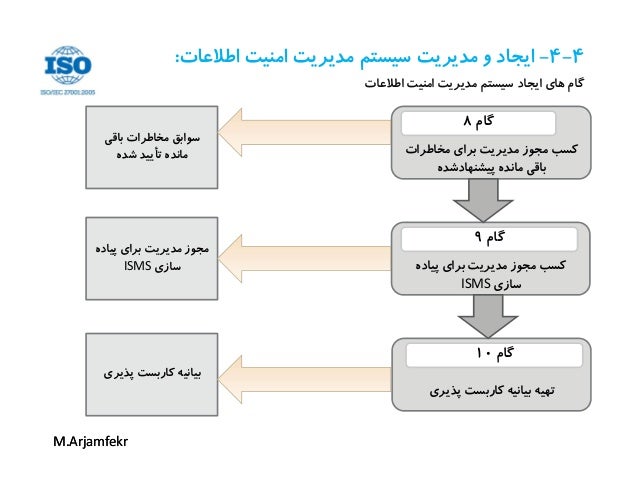 ISO
ISO/IEC 27001:2005

۴-۴- ایجاد و مدیریت سیستم مدیریت امنیت اطلاعات:

گام های ایجاد سیستم مدیریت امنیت اطلاعات

گام ۸
کسب مجوز مدیریت برای مخاطرات باقی مانده پیشنهادشده

سوابق مخاطرات باقی مانده تأیید شده

گام ۹
کسب مجوز مدیریت برای پیاده سازی ISMS

مجوز مدیریت برای پیاده سازی ISMS

گام ۱۰
تهیه بیانیه کاربست پذیری

بیانیه کاربست پذیری

M.Arjamfekr